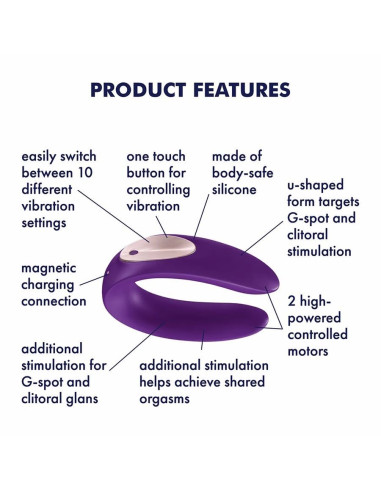 PRODUCT FEATURES

easily switch between 10 different vibration settings

one touch button for controlling vibration

made of body-safe silicone

u-shaped form targets G-spot and clitoral stimulation

magnetic charging connection

2 high-powered controlled motors

additional stimulation for G-spot and clitoral glans

additional stimulation helps achieve shared orgasms